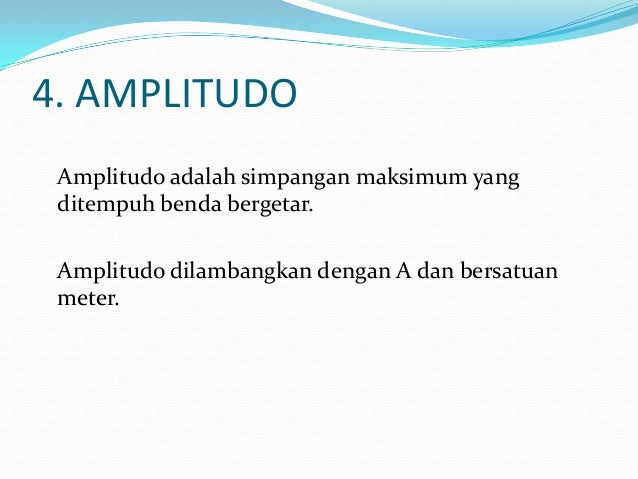 4. AMPLITUDO

Amplitudo adalah simpangan maksimum yang ditempuh benda bergetar.

Amplitudo dilambangkan dengan A dan bersatuan meter.